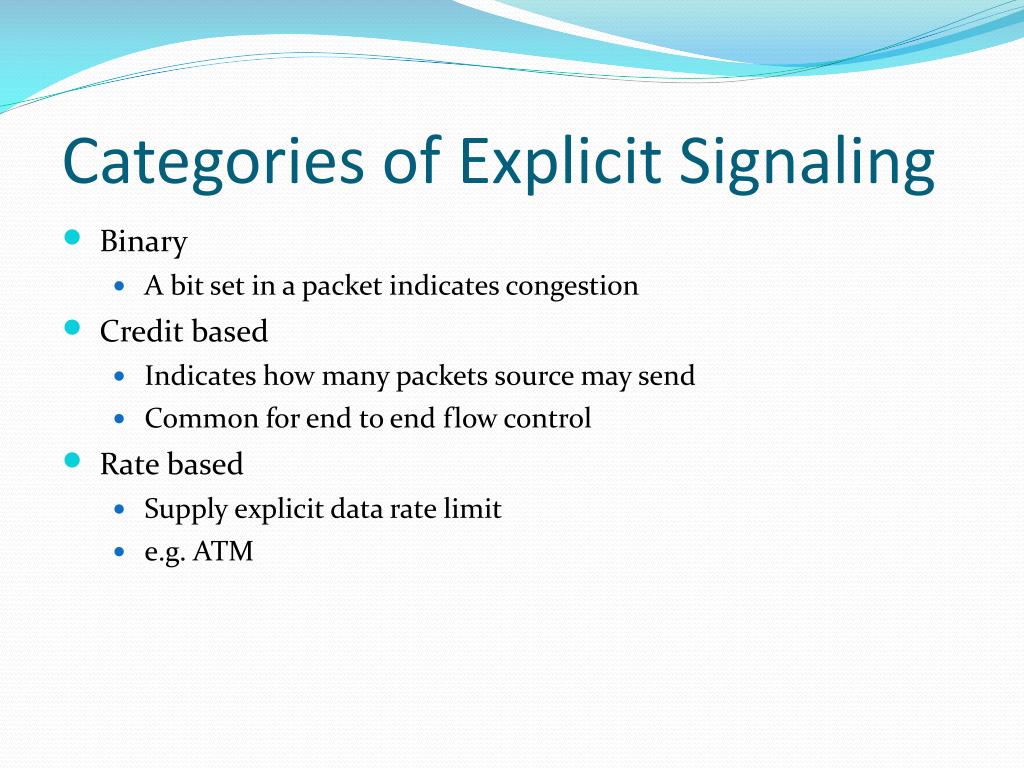 Categories of Explicit Signaling

- Binary
  - A bit set in a packet indicates congestion
- Credit based
  - Indicates how many packets source may send
  - Common for end to end flow control
- Rate based
  - Supply explicit data rate limit
  - e.g. ATM